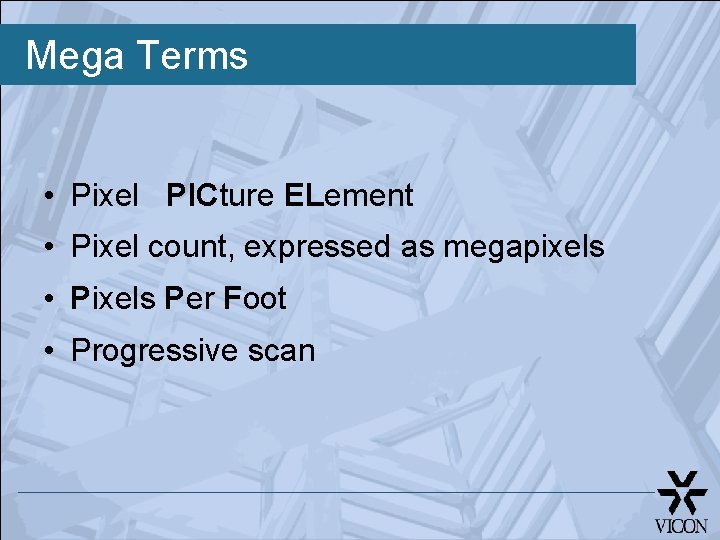 Mega Terms

• Pixel PICture ELement
• Pixel count, expressed as megapixels
• Pixels Per Foot
• Progressive scan

VICON